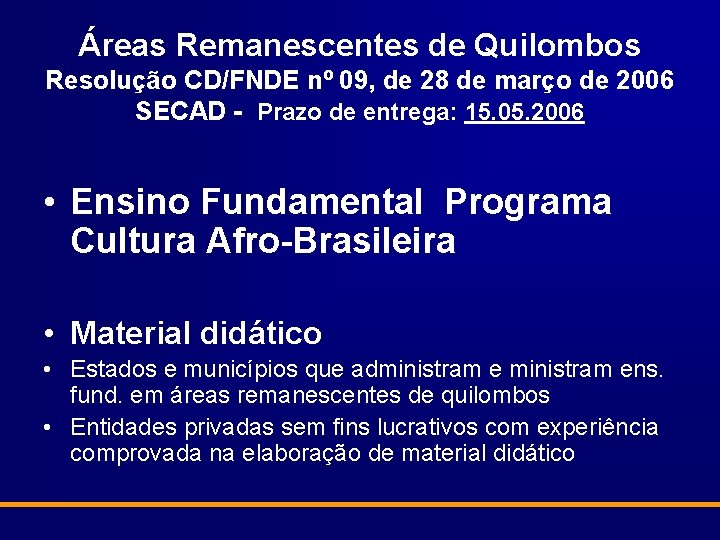 Áreas Remanescentes de Quilombos
Resolução CD/FNDE nº 09, de 28 de março de 2006
SECAD - Prazo de entrega: 15.05.2006

• Ensino Fundamental Programa Cultura Afro-Brasileira

• Material didático
• Estados e municípios que administram e ministram ens. fund. em áreas remanescentes de quilombos
• Entidades privadas sem fins lucrativos com experiência comprovada na elaboração de material didático